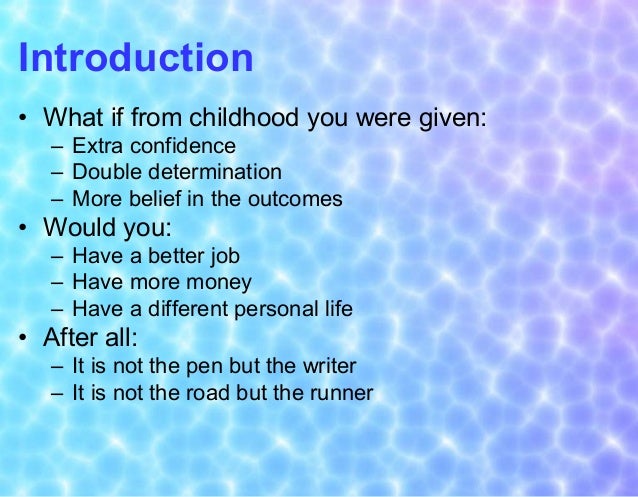 Introduction

• What if from childhood you were given:
 – Extra confidence
 – Double determination
 – More belief in the outcomes
• Would you:
 – Have a better job
 – Have more money
 – Have a different personal life
• After all:
 – It is not the pen but the writer
 – It is not the road but the runner